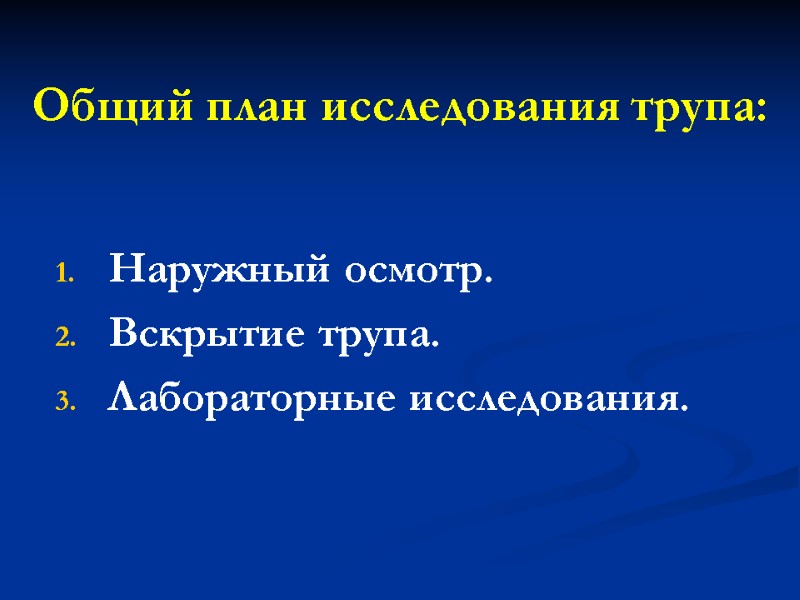 Общий план исследования трупа:

1. Наружный осмотр.
2. Вскрытие трупа.
3. Лабораторные исследования.